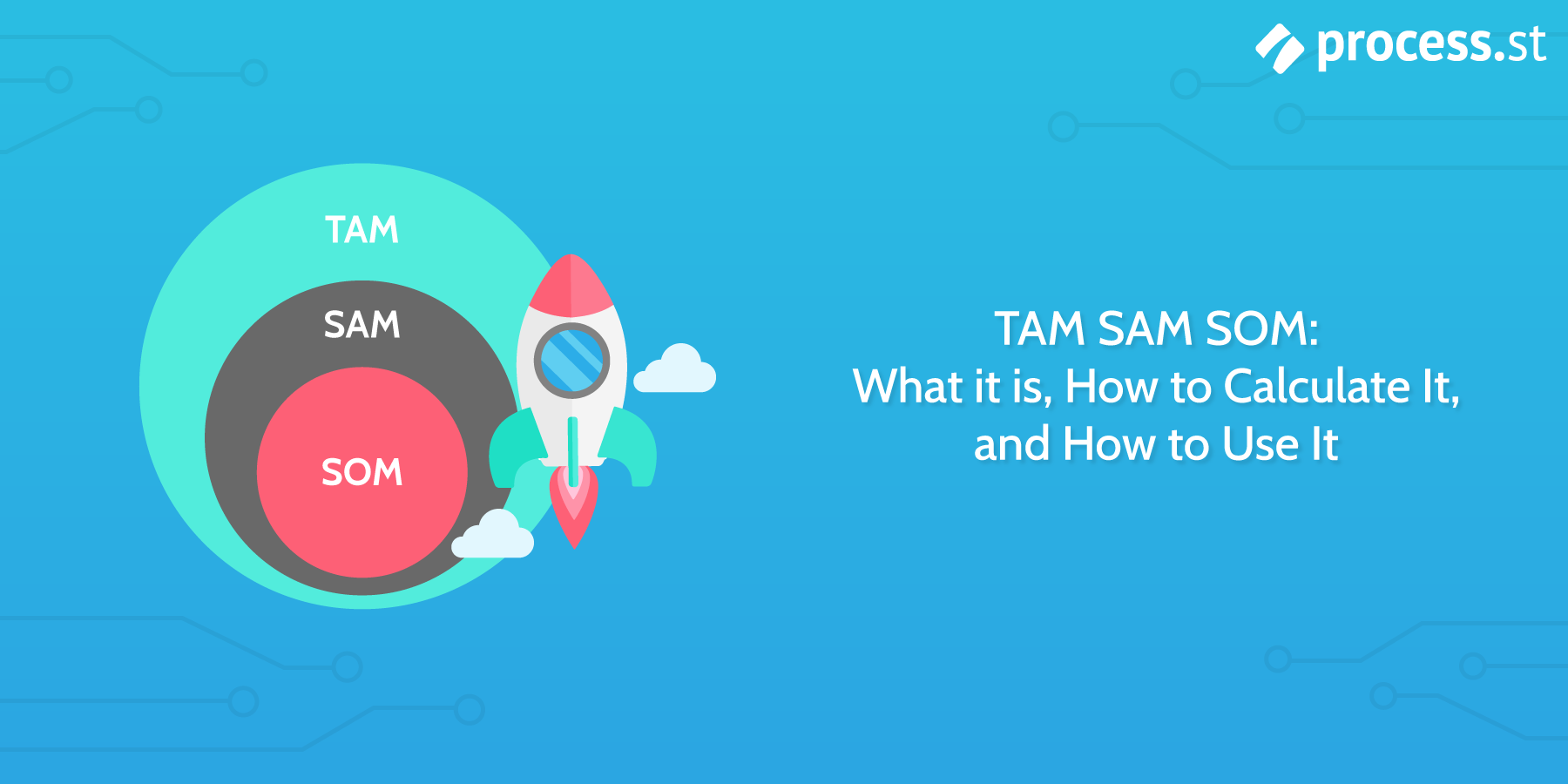 process.st

TAM

SAM

SOM

TAM SAM SOM:
What it is, How to Calculate It, and How to Use It